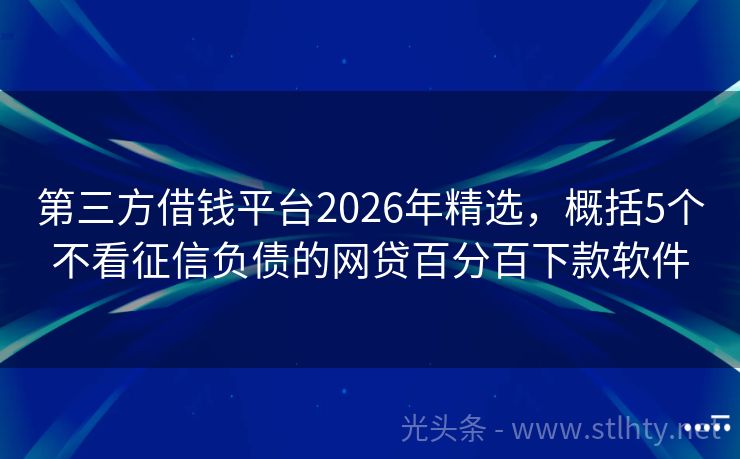 第三方借钱平台2026年精选，概括5个不看征信负债的网贷百分百下款软件

光头条 - www.stlhty.net